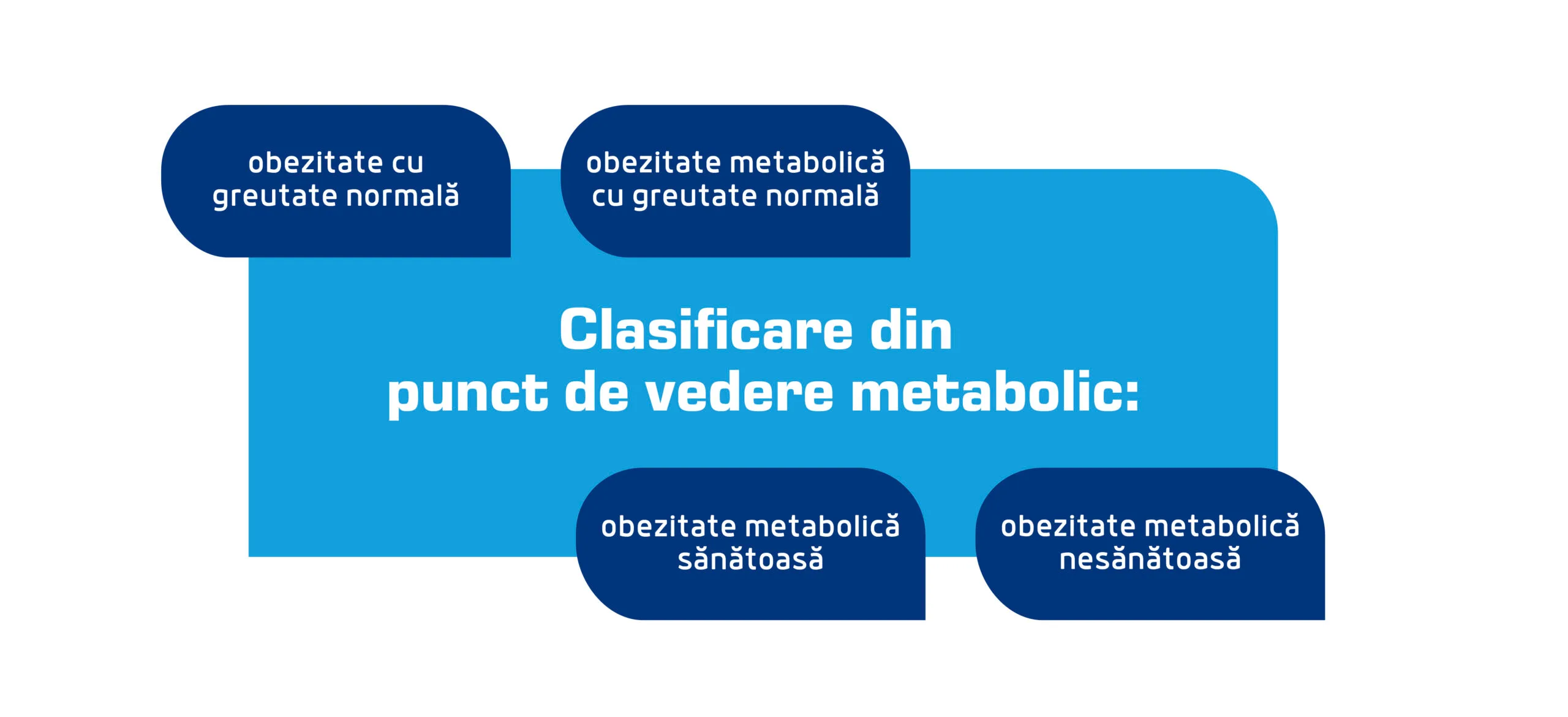 obezitate cu greutate normală

obezitate metabolică cu greutate normală

Clasificare din punct de vedere metabolic:

obezitate metabolică sănătoasă

obezitate metabolică nesănătoasă